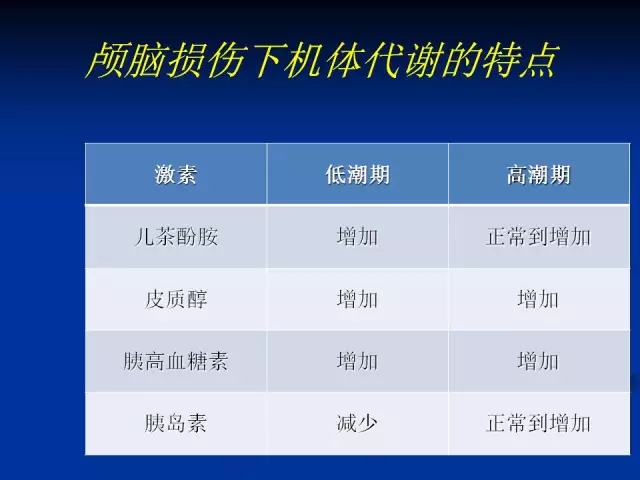 颅脑损伤下机体代谢的特点

| 激素 | 低潮期 | 高潮期 |
|---|---|---|
| 儿茶酚胺 | 增加 | 正常到增加 |
| 皮质醇 | 增加 | 增加 |
| 胰高血糖素 | 增加 | 增加 |
| 胰岛素 | 减少 | 正常到增加 |